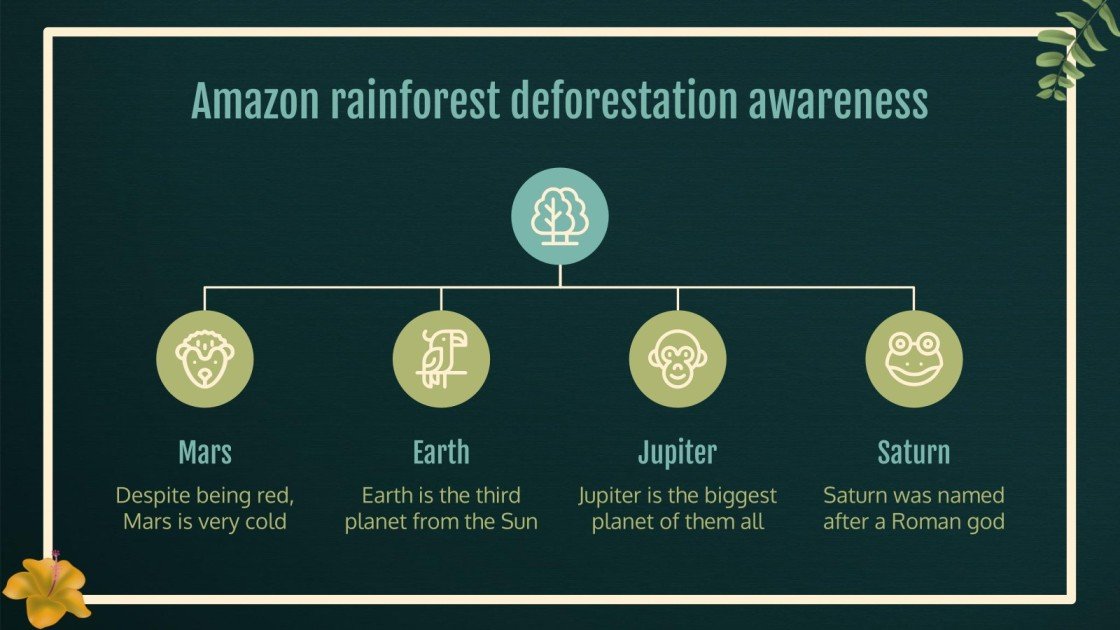 Amazon rainforest deforestation awareness

Mars
Despite being red, Mars is very cold

Earth
Earth is the third planet from the Sun

Jupiter
Jupiter is the biggest planet of them all

Saturn
Saturn was named after a Roman god